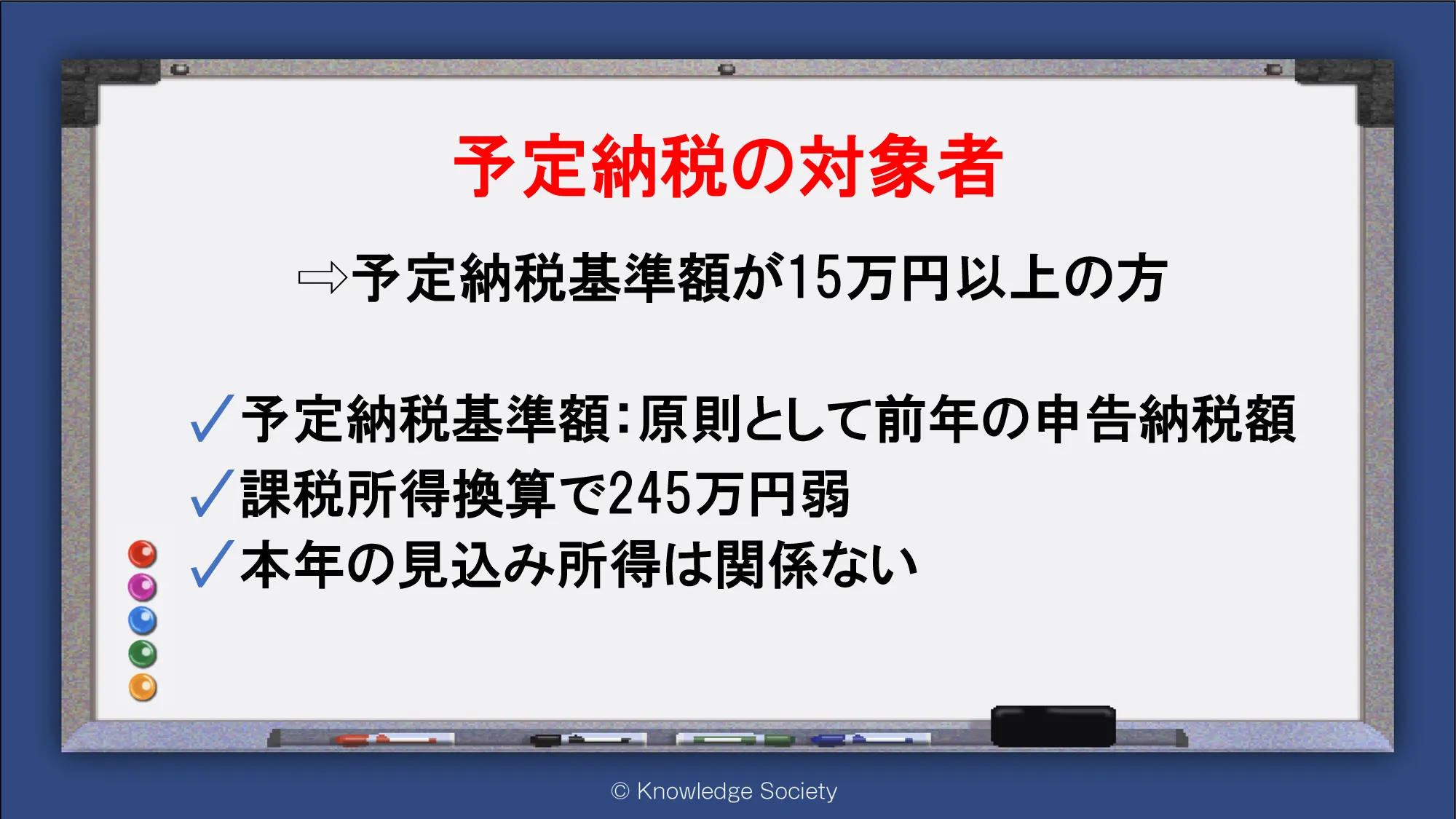 予定納税の対象者

⇨予定納税基準額が15万円以上の方

✓予定納税基準額：原則として前年の申告納税額
✓課税所得換算で245万円弱
✓本年の見込み所得は関係ない

© Knowledge Society